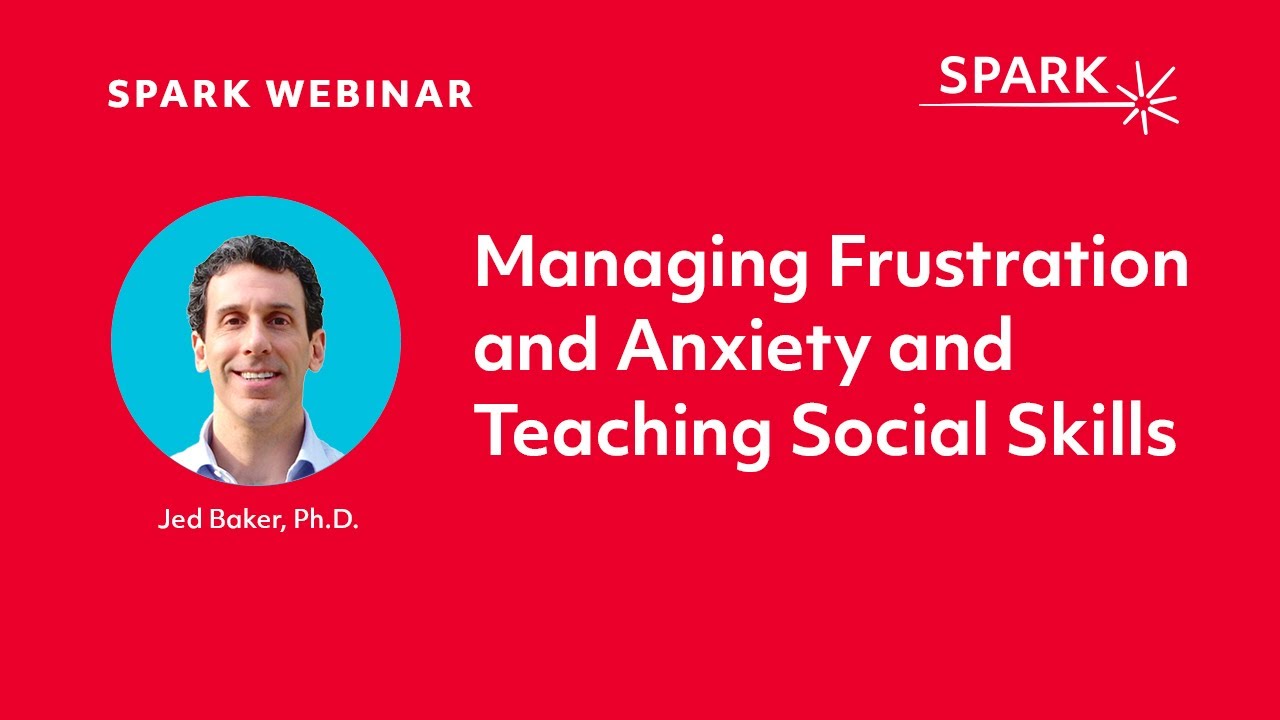 SPARK WEBINAR

SPARK

Managing Frustration and Anxiety and Teaching Social Skills

Jed Baker, Ph.D.